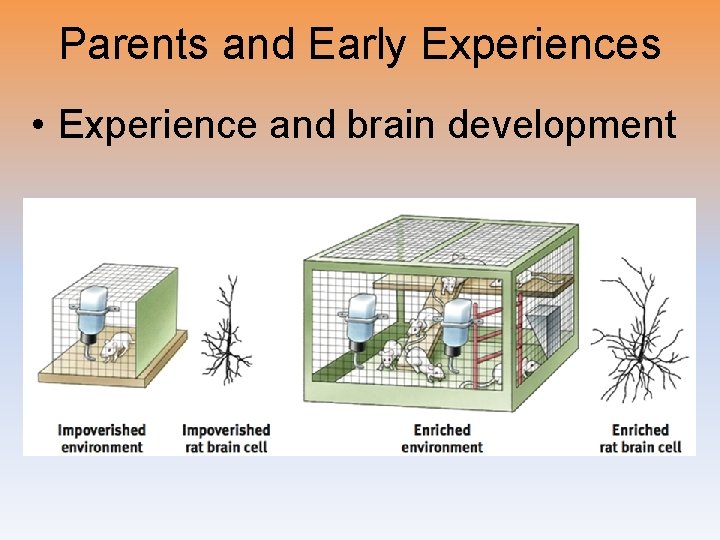 Parents and Early Experiences

• Experience and brain development

Impoverished environment

Impoverished rat brain cell

Enriched environment

Enriched rat brain cell